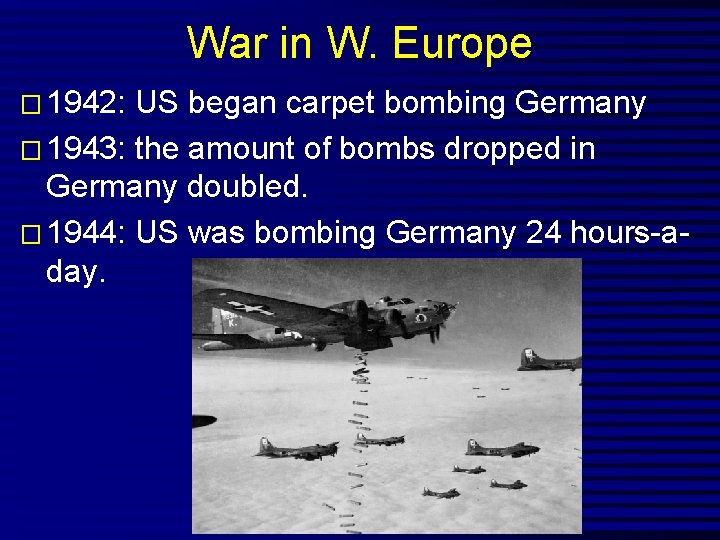 War in W. Europe

□ 1942: US began carpet bombing Germany

□ 1943: the amount of bombs dropped in Germany doubled.

□ 1944: US was bombing Germany 24 hours-a-day.